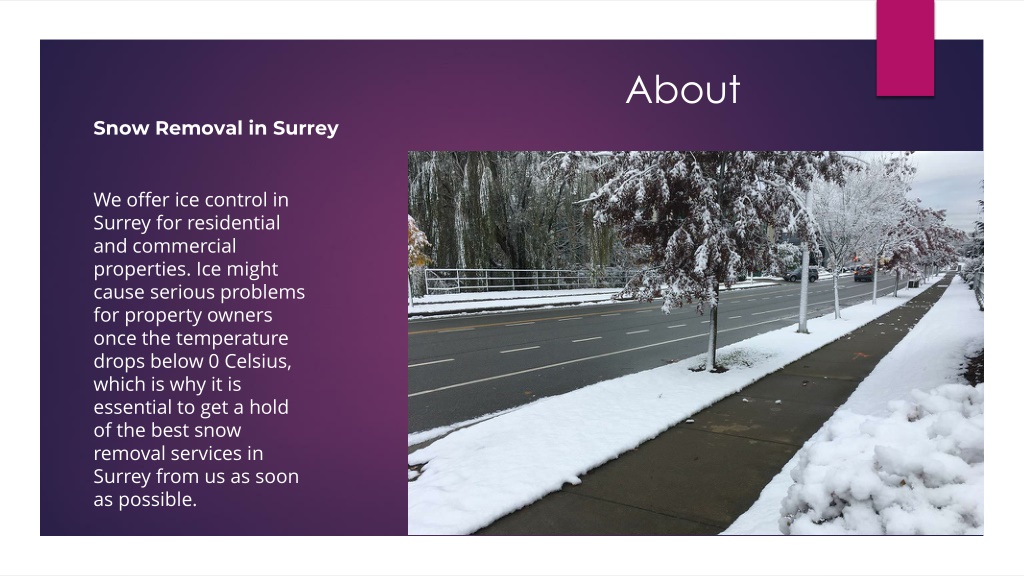 About

Snow Removal in Surrey

We offer ice control in Surrey for residential and commercial properties. Ice might cause serious problems for property owners once the temperature drops below 0 Celsius, which is why it is essential to get a hold of the best snow removal services in Surrey from us as soon as possible.